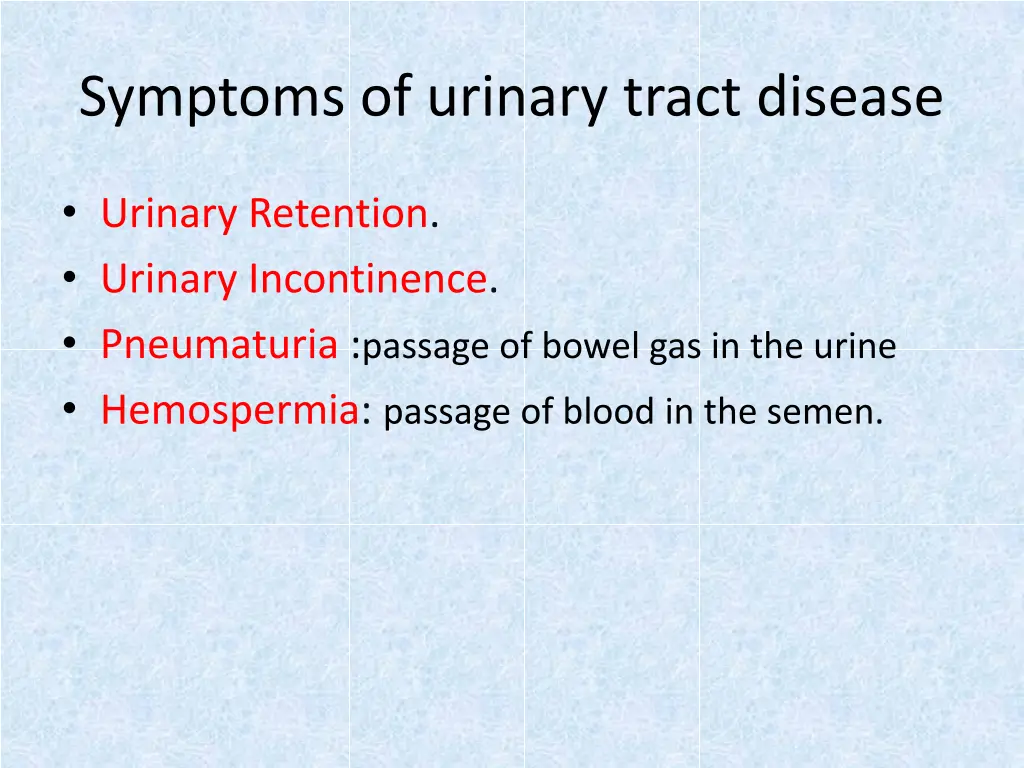 Symptoms of urinary tract disease

• Urinary Retention.
• Urinary Incontinence.
• Pneumaturia :passage of bowel gas in the urine
• Hemospermia: passage of blood in the semen.